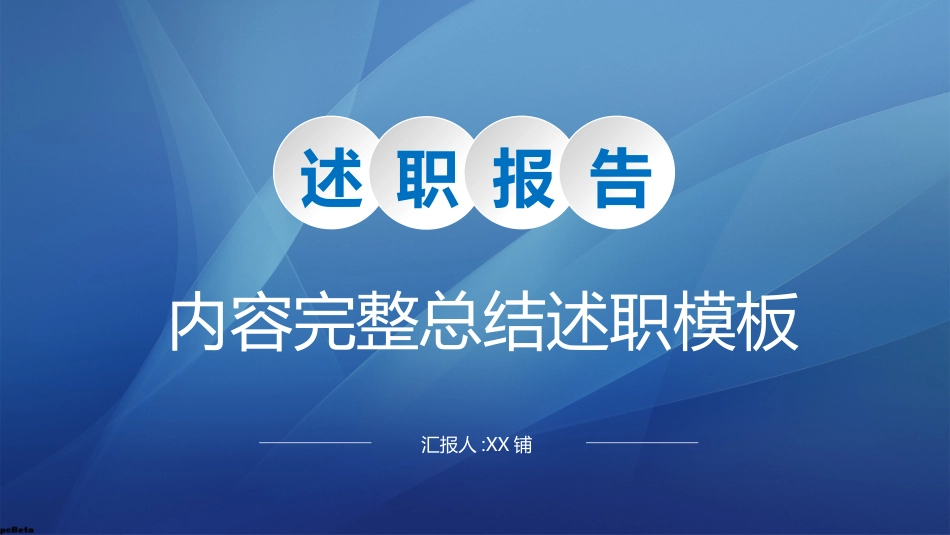 述职报告

内容完整总结述职模板

汇报人 :XX 铺

pcBeta